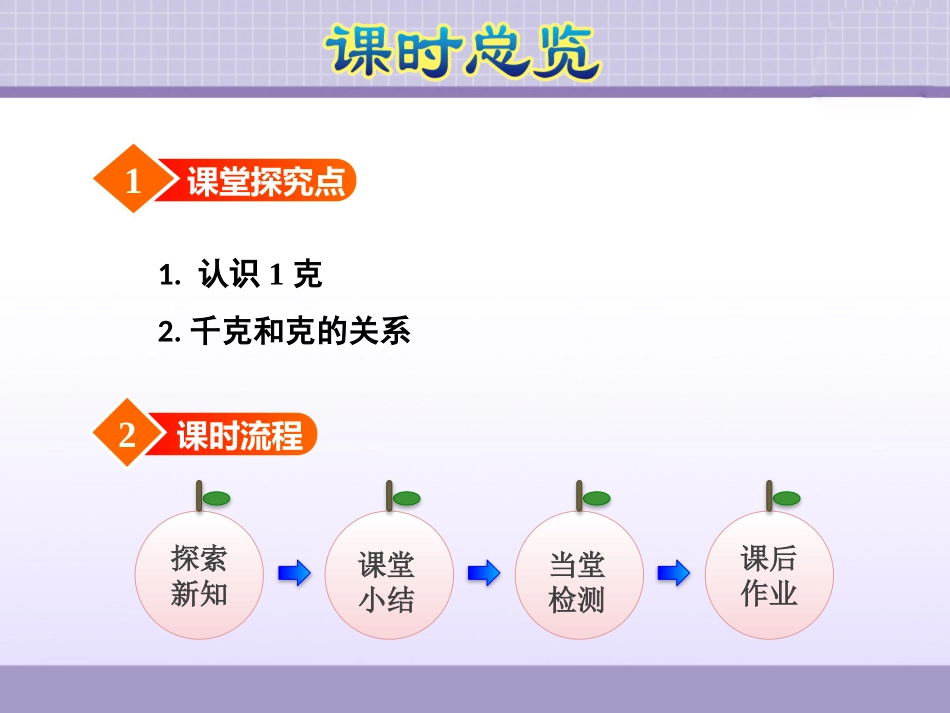 课时总览

1 课堂探究点

1. 认识 1 克

2. 千克和克的关系

2 课时流程

探索新知

课堂小结

当堂检测

课后作业